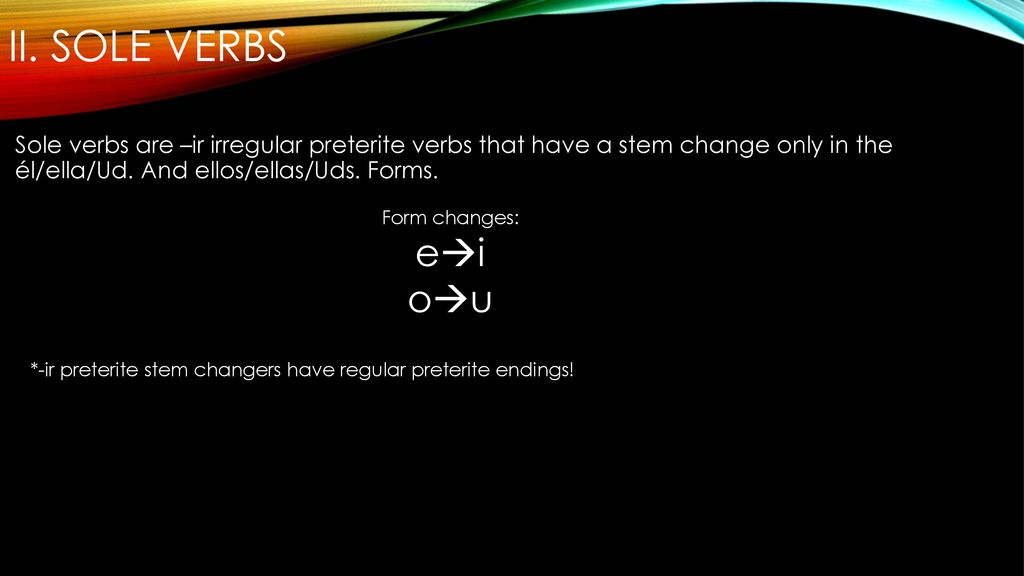 II. SOLE VERBS

Sole verbs are –ir irregular preterite verbs that have a stem change only in the él/ella/Ud. And ellos/ellas/Uds. Forms.

Form changes:

e→i

o→u

*-ir preterite stem changers have regular preterite endings!